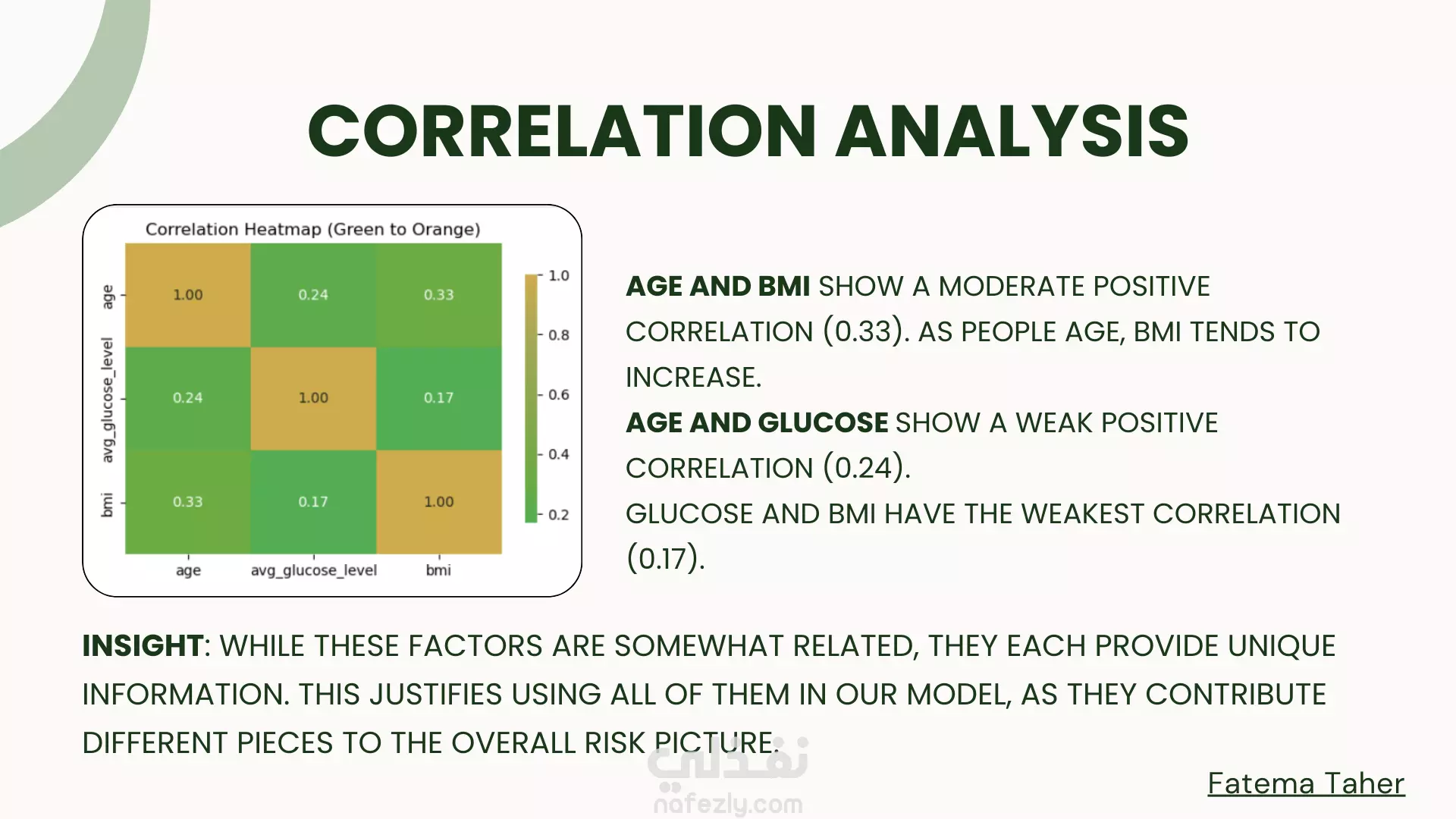 CORRELATION ANALYSIS

Correlation Heatmap (Green to Orange)

|  | age | avg_glucose_level | bmi |
|---|---|---|---|
| age | 1.00 | 0.24 | 0.33 |
| avg_glucose_level | 0.24 | 1.00 | 0.17 |
| bmi | 0.33 | 0.17 | 1.00 |

1.0
0.8
0.6
0.4
0.2

AGE AND BMI SHOW A MODERATE POSITIVE CORRELATION (0.33). AS PEOPLE AGE, BMI TENDS TO INCREASE.
AGE AND GLUCOSE SHOW A WEAK POSITIVE CORRELATION (0.24).
GLUCOSE AND BMI HAVE THE WEAKEST CORRELATION (0.17).

INSIGHT: WHILE THESE FACTORS ARE SOMEWHAT RELATED, THEY EACH PROVIDE UNIQUE INFORMATION. THIS JUSTIFIES USING ALL OF THEM IN OUR MODEL, AS THEY CONTRIBUTE DIFFERENT PIECES TO THE OVERALL RISK PICTURE.

نفذلي
nafezly.com

Fatema Taher